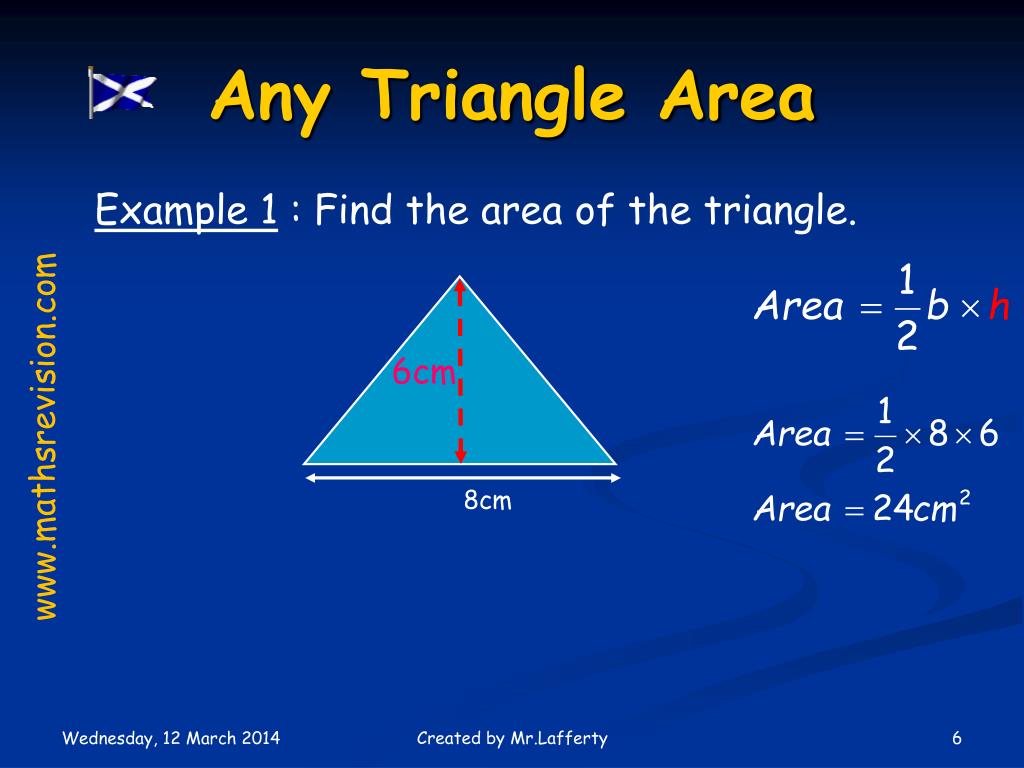 Any Triangle Area

Example 1 : Find the area of the triangle.

www.mathsrevision.com

6cm

8cm

$Area = \frac{1}{2} b \times h$

$Area = \frac{1}{2} \times 8 \times 6$

$Area = 24cm^2$

Wednesday, 12 March 2014

Created by Mr.Lafferty

6